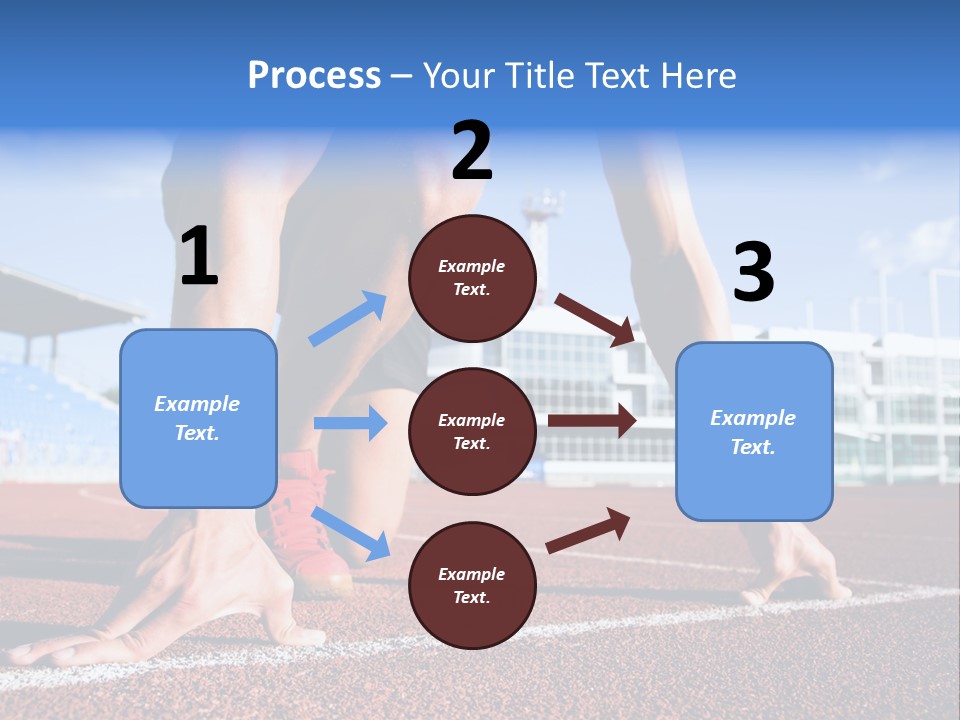 Process – Your Title Text Here

1

Example Text.

2

Example Text.

Example Text.

Example Text.

3

Example Text.